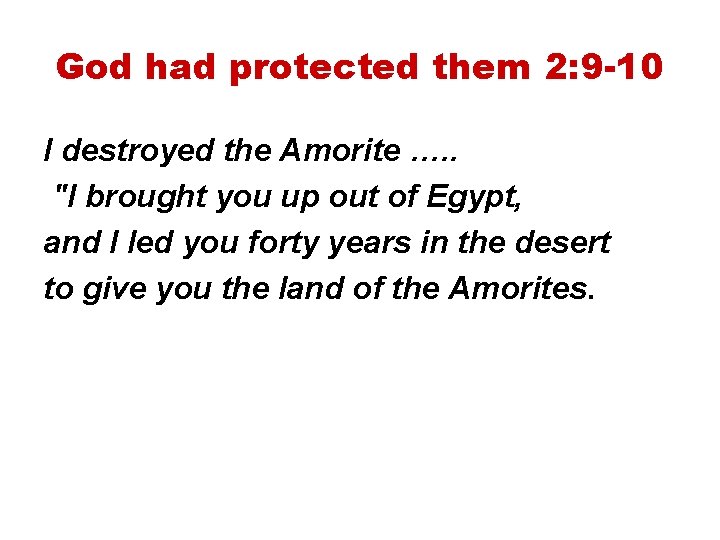 God had protected them 2:9-10

I destroyed the Amorite …..
"I brought you up out of Egypt,
and I led you forty years in the desert
to give you the land of the Amorites.